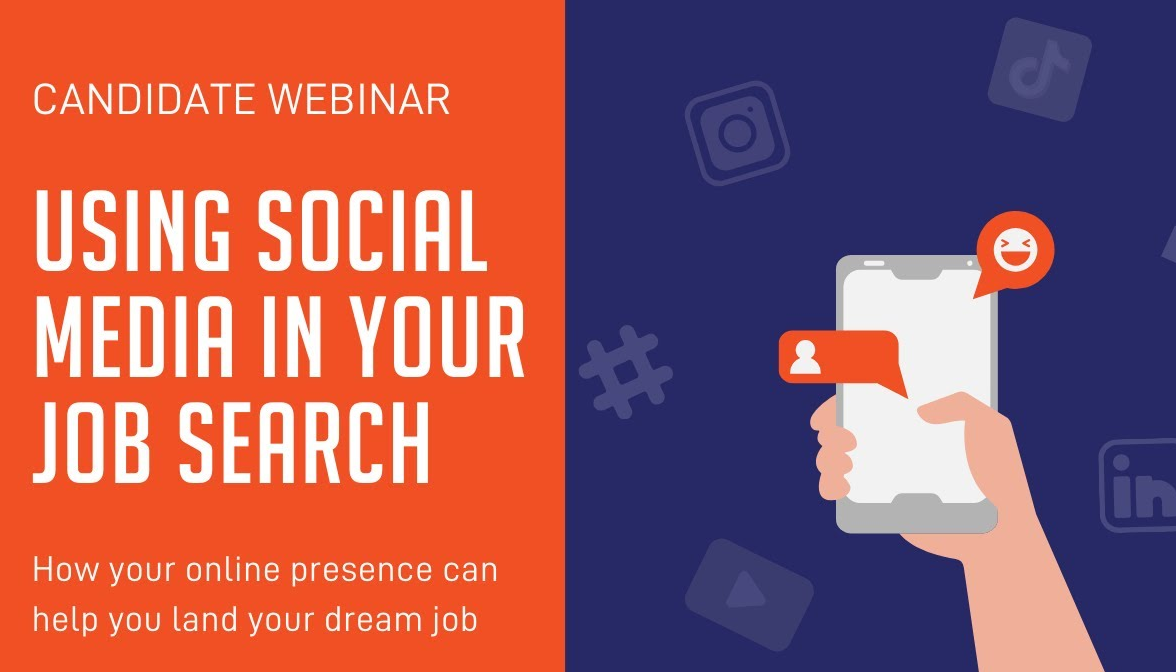 CANDIDATE WEBINAR

USING SOCIAL MEDIA IN YOUR JOB SEARCH

How your online presence can help you land your dream job

in